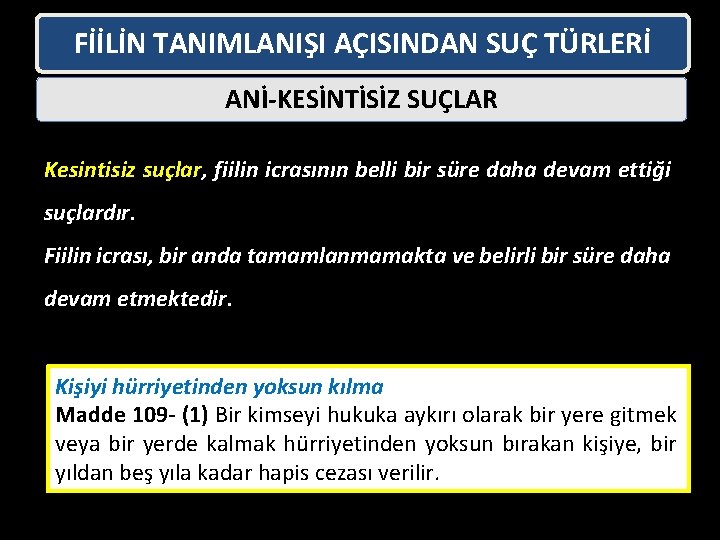 FİİLİN TANIMLANIŞI AÇISINDAN SUÇ TÜRLERİ

ANİ-KESİNTİSİZ SUÇLAR

Kesintisiz suçlar, fiilin icrasının belli bir süre daha devam ettiği suçlardır.

Fiilin icrası, bir anda tamamlanmamakta ve belirli bir süre daha devam etmektedir.

Kişiyi hürriyetinden yoksun kılma
Madde 109- (1) Bir kimseyi hukuka aykırı olarak bir yere gitmek veya bir yerde kalmak hürriyetinden yoksun bırakan kişiye, bir yıldan beş yıla kadar hapis cezası verilir.